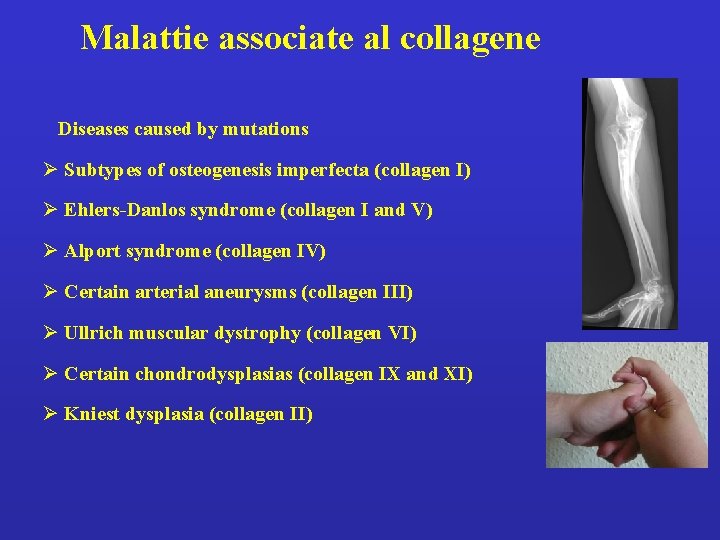 Malattie associate al collagene

Diseases caused by mutations

➢ Subtypes of osteogenesis imperfecta (collagen I)

➢ Ehlers-Danlos syndrome (collagen I and V)

➢ Alport syndrome (collagen IV)

➢ Certain arterial aneurysms (collagen III)

➢ Ullrich muscular dystrophy (collagen VI)

➢ Certain chondrodysplasias (collagen IX and XI)

➢ Kniest dysplasia (collagen II)